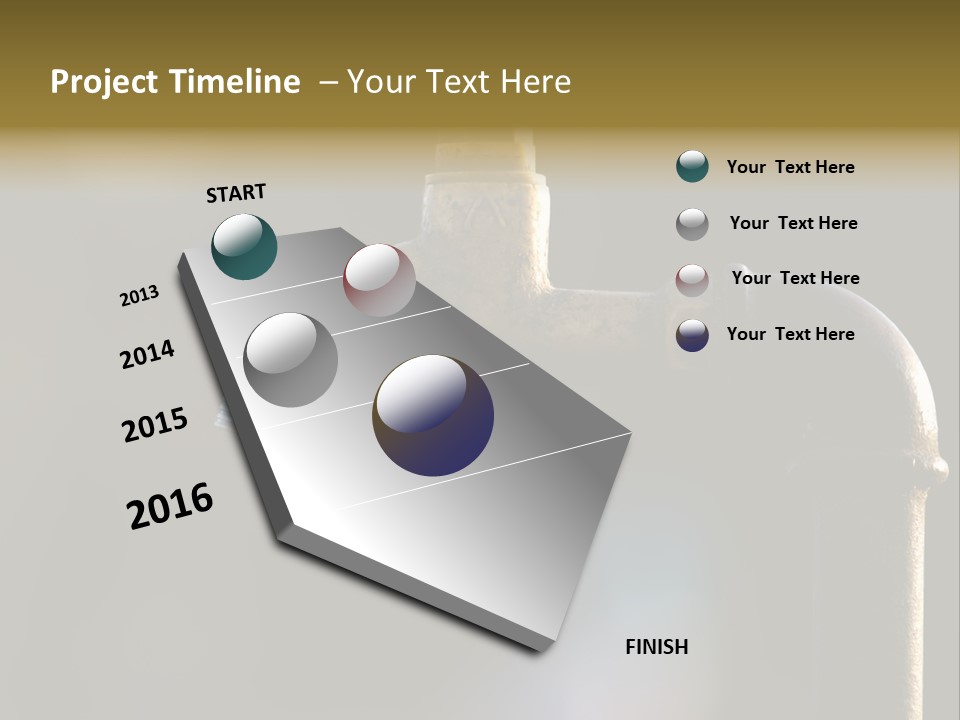 Project Timeline – Your Text Here

START

2013

2014

2015

2016

FINISH

Your Text Here

Your Text Here

Your Text Here

Your Text Here